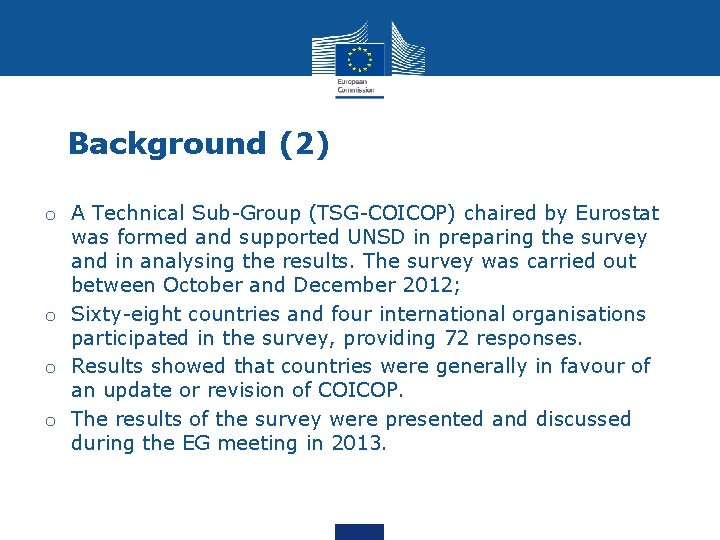 European Commission

Background (2)

o A Technical Sub-Group (TSG-COICOP) chaired by Eurostat was formed and supported UNSD in preparing the survey and in analysing the results. The survey was carried out between October and December 2012;

o Sixty-eight countries and four international organisations participated in the survey, providing 72 responses.

o Results showed that countries were generally in favour of an update or revision of COICOP.

o The results of the survey were presented and discussed during the EG meeting in 2013.